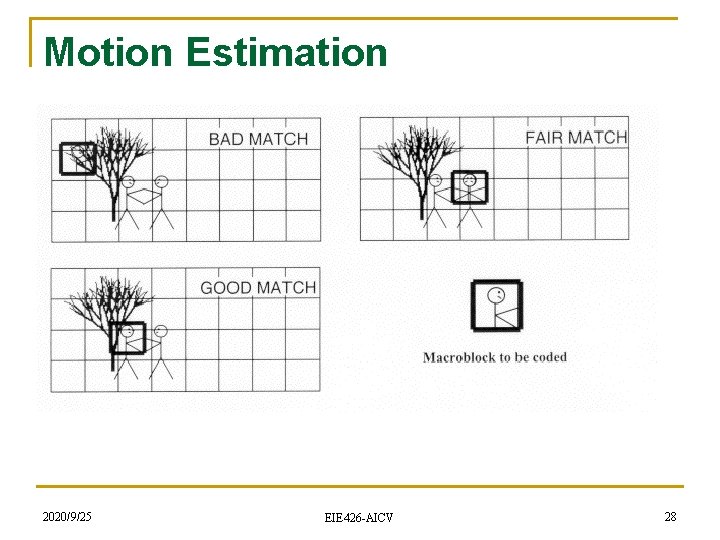 Motion Estimation

BAD MATCH

FAIR MATCH

GOOD MATCH

Macroblock to be coded

2020/9/25

EIE426-AICV

28